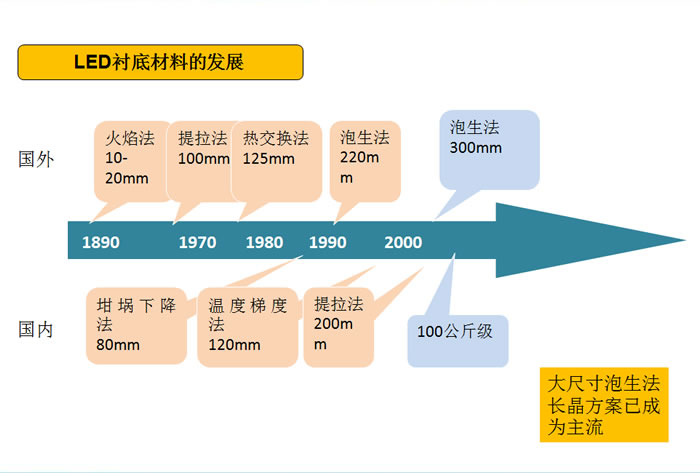 LED衬底材料的发展

国外

火焰法 10-20mm

提拉法 100mm

热交换法 125mm

泡生法 220mm

泡生法 300mm

1890 1970 1980 1990 2000

国内

坩埚下降法 80mm

温度梯度法 120mm

提拉法 200mm

100公斤级

大尺寸泡生法长晶方案已成为主流